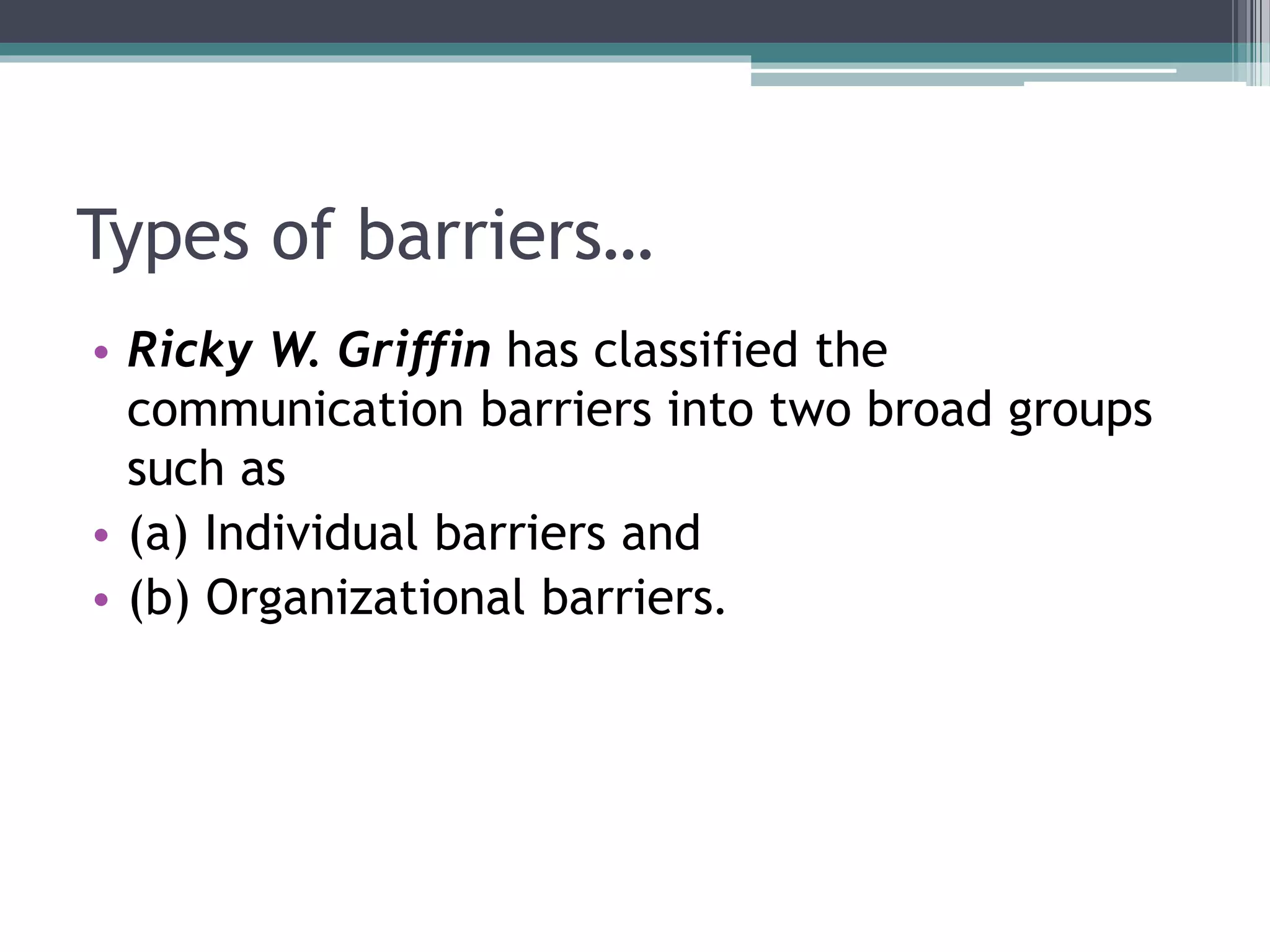 Types of barriers…

• Ricky W. Griffin has classified the communication barriers into two broad groups such as
• (a) Individual barriers and
• (b) Organizational barriers.